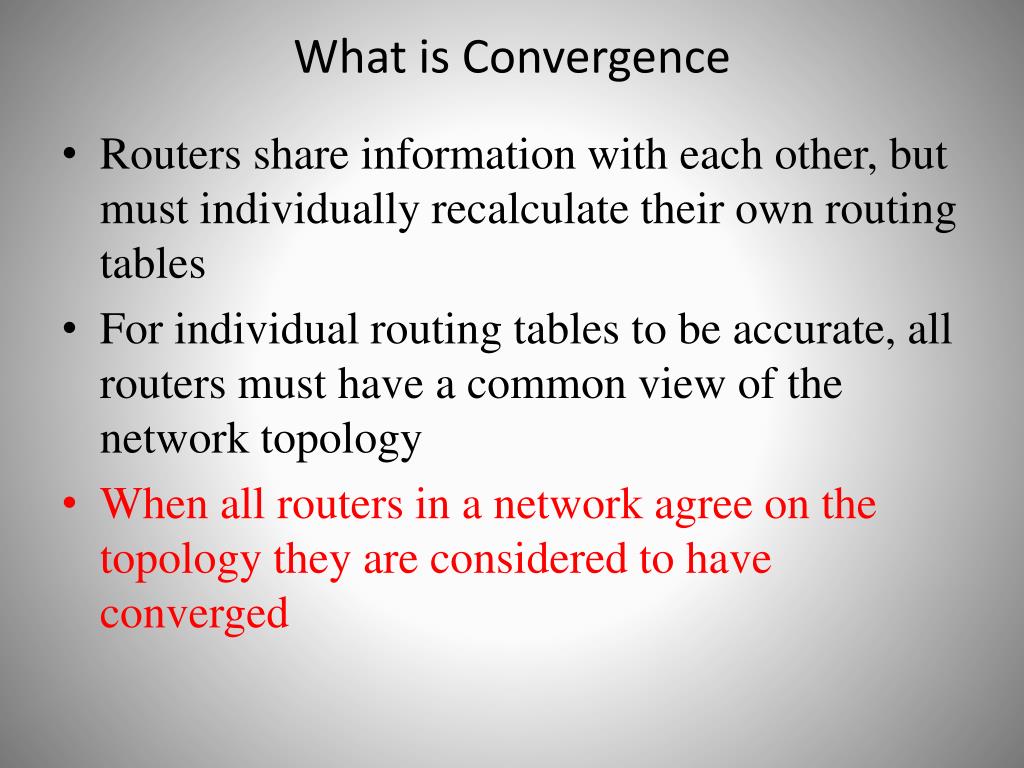 What is Convergence

• Routers share information with each other, but must individually recalculate their own routing tables

• For individual routing tables to be accurate, all routers must have a common view of the network topology

• When all routers in a network agree on the topology they are considered to have converged